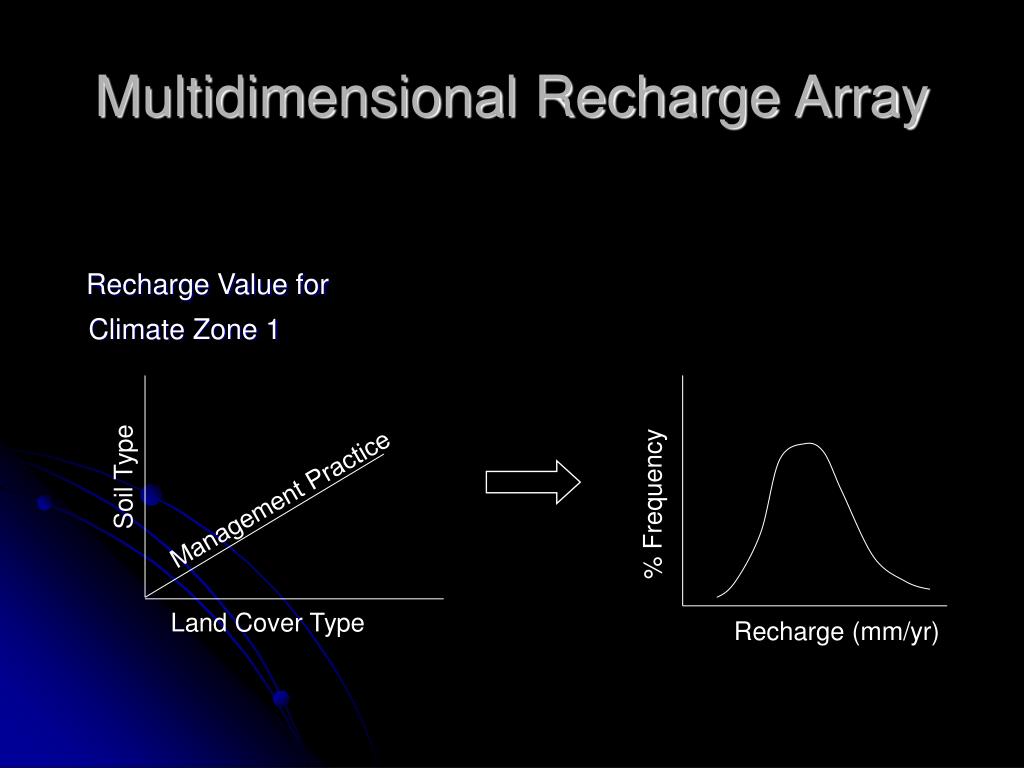 Multidimensional Recharge Array

Recharge Value for Climate Zone 1

Soil Type

Management Practice

Land Cover Type

% Frequency

Recharge (mm/yr)